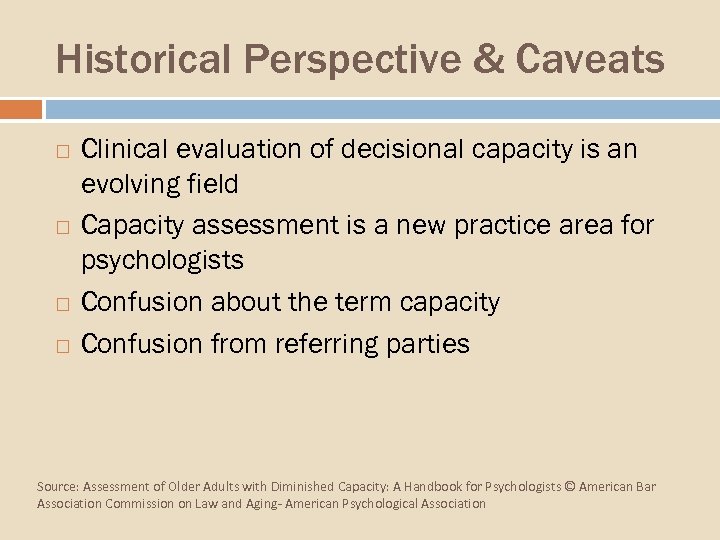 Historical Perspective & Caveats

□ Clinical evaluation of decisional capacity is an evolving field
□ Capacity assessment is a new practice area for psychologists
□ Confusion about the term capacity
□ Confusion from referring parties

Source: Assessment of Older Adults with Diminished Capacity: A Handbook for Psychologists © American Bar Association Commission on Law and Aging- American Psychological Association